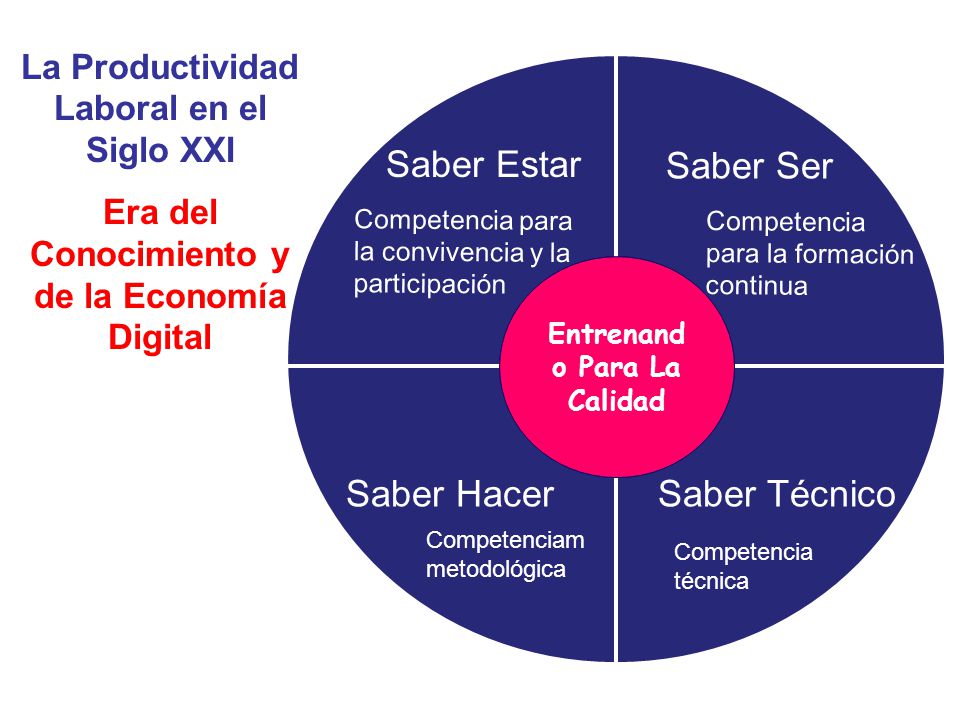 La Productividad Laboral en el Siglo XXI

Era del Conocimiento y de la Economía Digital

Saber Estar

Competencia para la convivencia y la participación

Saber Ser

Competencia para la formación continua

Entrenand o Para La Calidad

Saber Hacer

Competenciam metodológica

Saber Técnico

Competencia técnica